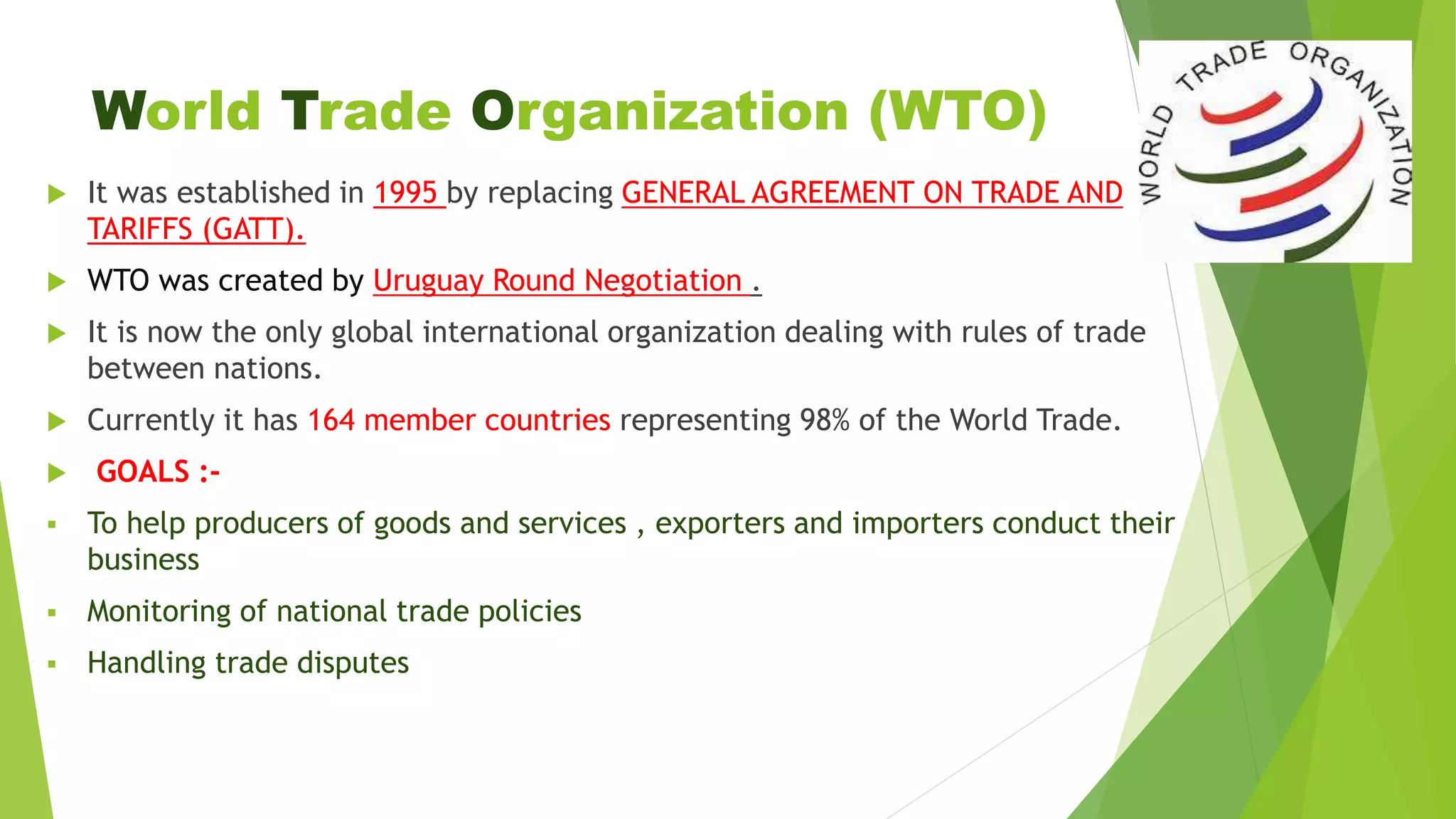 World Trade Organization (WTO)

WORLD TRADE ORGANIZATION

It was established in 1995 by replacing GENERAL AGREEMENT ON TRADE AND TARIFFS (GATT).

WTO was created by Uruguay Round Negotiation .

It is now the only global international organization dealing with rules of trade between nations.

Currently it has 164 member countries representing 98% of the World Trade.

GOALS :-

To help producers of goods and services , exporters and importers conduct their business

Monitoring of national trade policies

Handling trade disputes